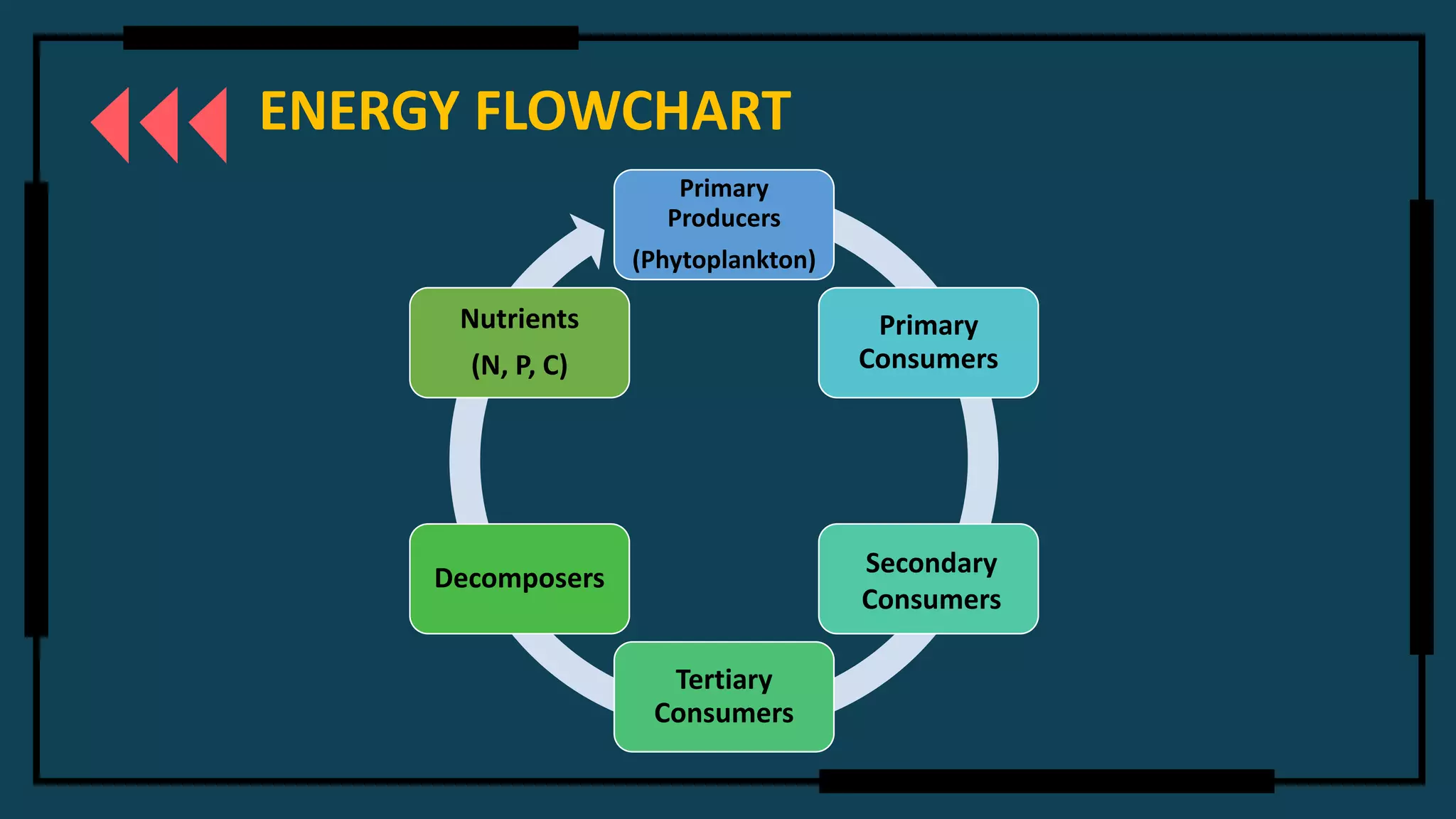 ENERGY FLOWCHART

Primary Producers
(Phytoplankton)

Primary Consumers

Secondary Consumers

Tertiary Consumers

Decomposers

Nutrients
(N, P, C)